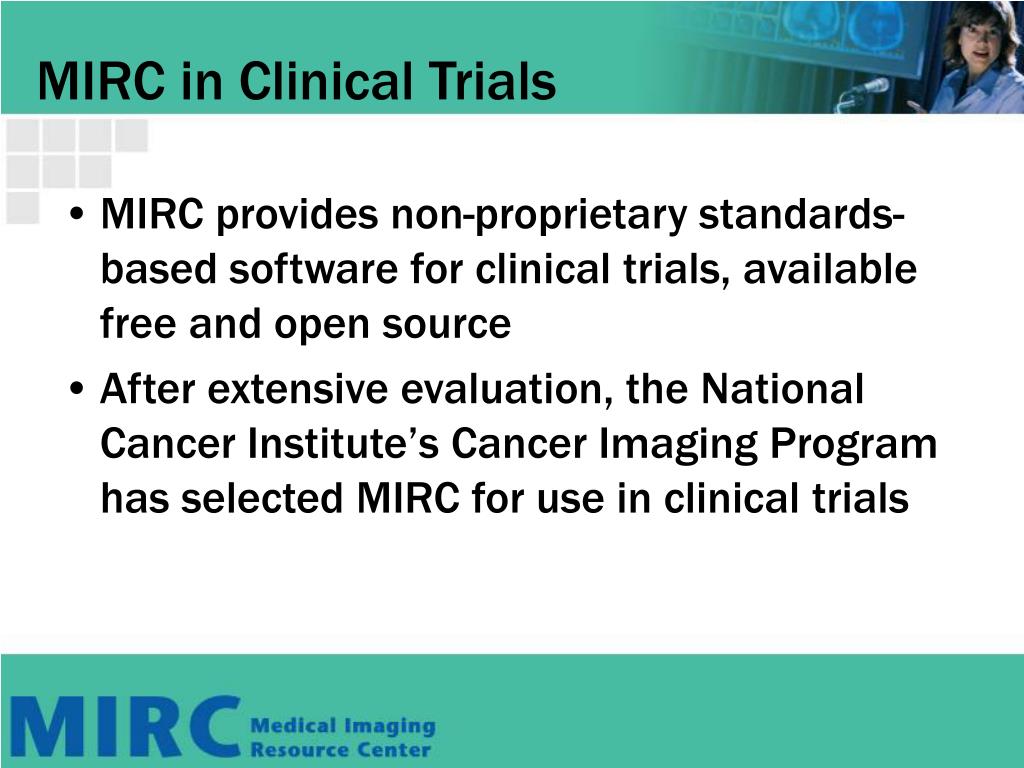 MIRC in Clinical Trials

• MIRC provides non-proprietary standards-based software for clinical trials, available free and open source

• After extensive evaluation, the National Cancer Institute's Cancer Imaging Program has selected MIRC for use in clinical trials

MIRC Medical Imaging Resource Center